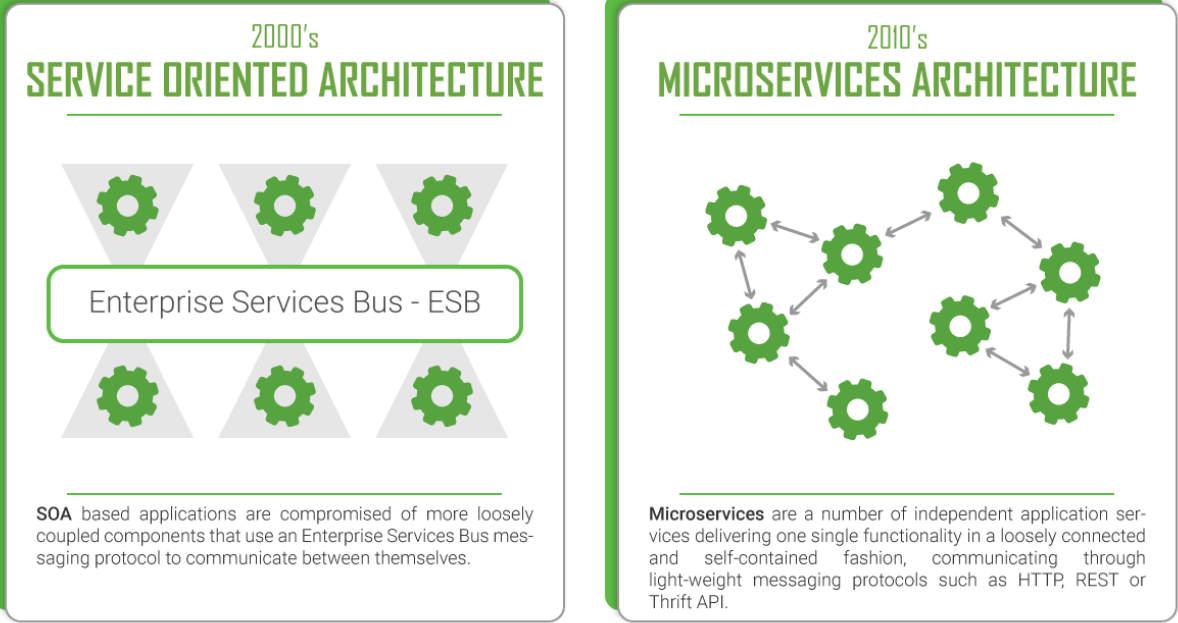 2000's
SERVICE ORIENTED ARCHITECTURE

Enterprise Services Bus - ESB

SOA based applications are compromised of more loosely coupled components that use an Enterprise Services Bus messaging protocol to communicate between themselves.

2010's
MICROSERVICES ARCHITECTURE

Microservices are a number of independent application services delivering one single functionality in a loosely connected and self-contained fashion, communicating through light-weight messaging protocols such as HTTP, REST or Thrift API.